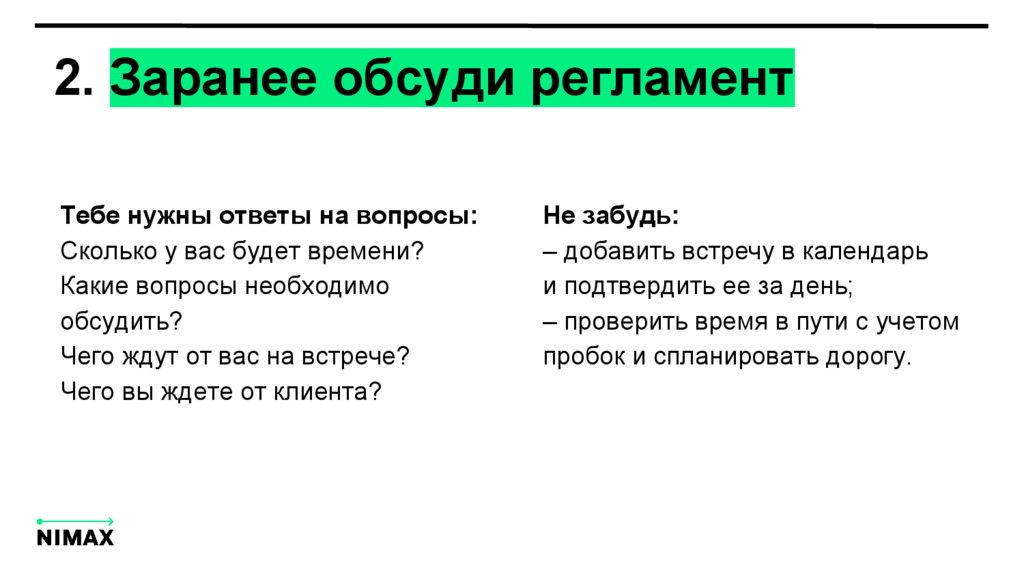 2. Заранее обсуди регламент

Тебе нужны ответы на вопросы:
Сколько у вас будет времени?
Какие вопросы необходимо обсудить?
Чего ждут от вас на встрече?
Чего вы ждете от клиента?

Не забудь:
– добавить встречу в календарь и подтвердить ее за день;
– проверить время в пути с учетом пробок и спланировать дорогу.

NIMAX